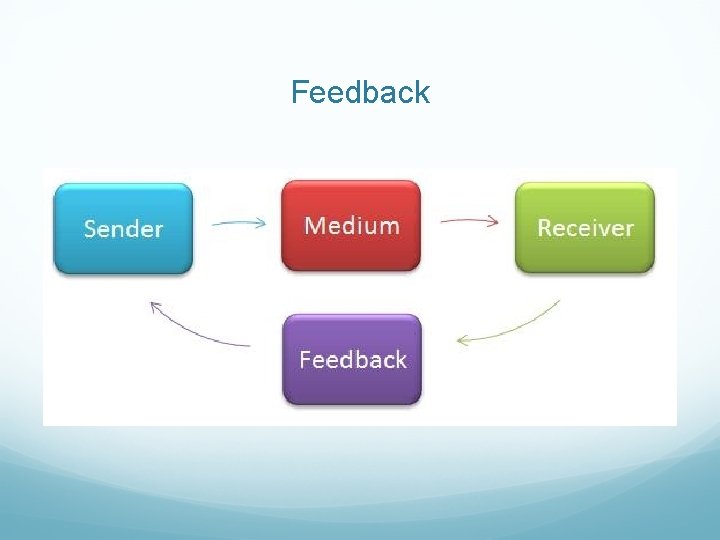 Feedback

Sender

Medium

Receiver

Feedback